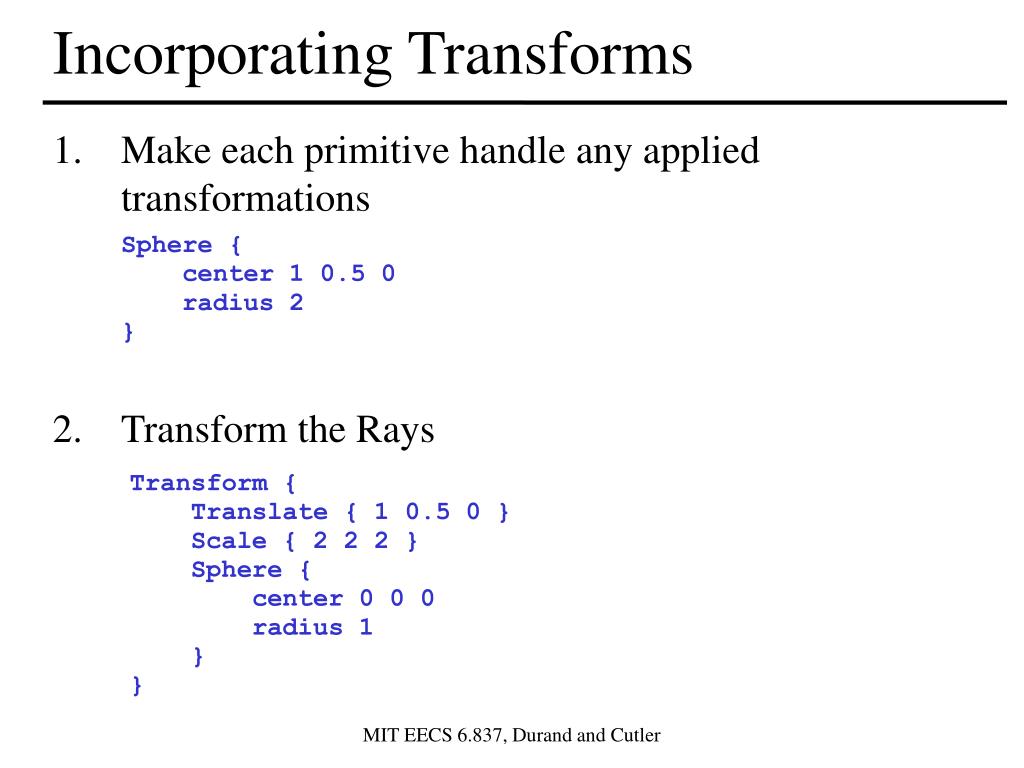 Incorporating Transforms

1. Make each primitive handle any applied transformations

Sphere {
    center 1 0.5 0
    radius 2
}

2. Transform the Rays

Transform {
    Translate { 1 0.5 0 }
    Scale { 2 2 2 }
    Sphere {
        center 0 0 0
        radius 1
    }
}

MIT EECS 6.837, Durand and Cutler